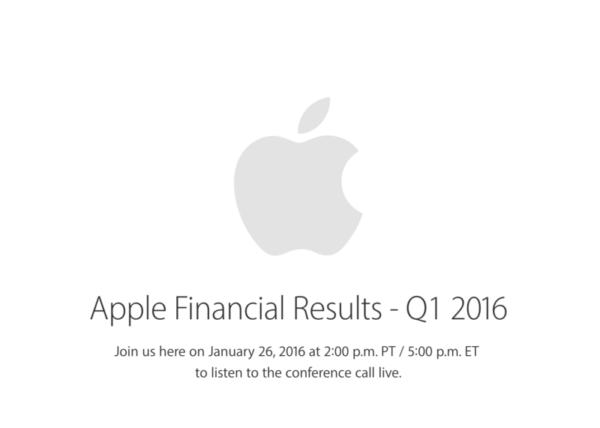 Apple Financial Results - Q1 2016

Join us here on January 26, 2016 at 2:00 p.m. PT / 5:00 p.m. ET to listen to the conference call live.